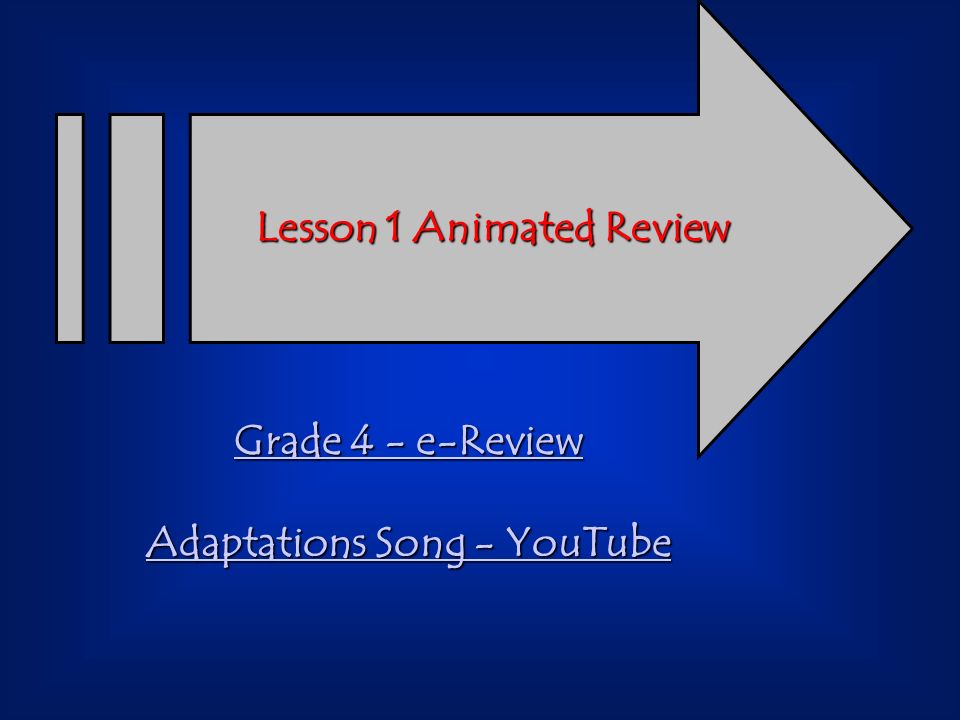 Lesson 1 Animated Review

Grade 4 - e-Review

Adaptations Song - YouTube